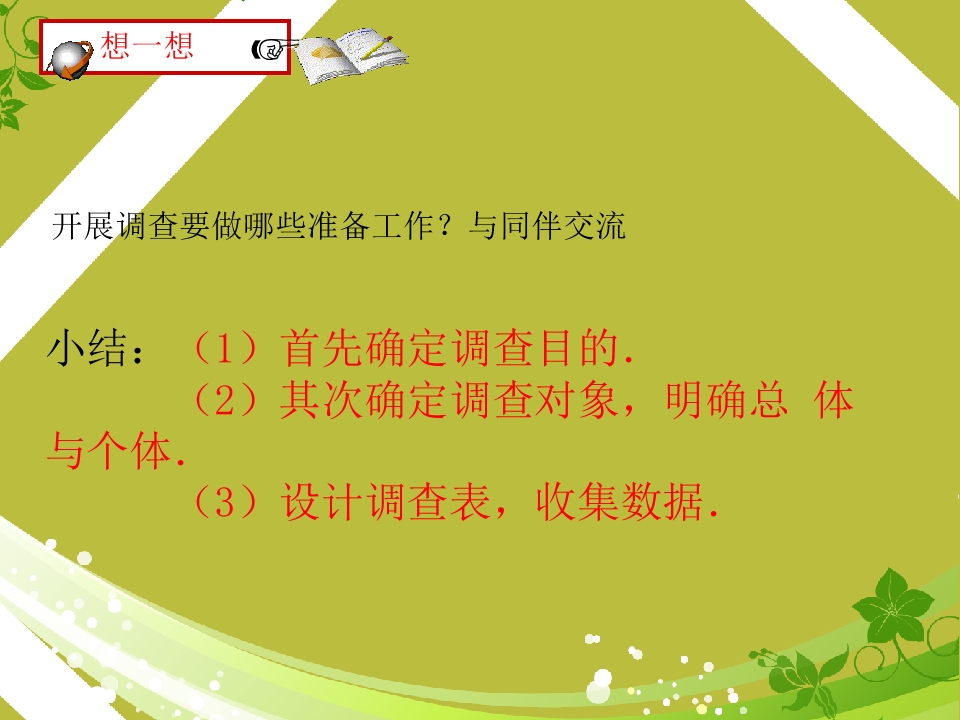 想一想

开展调查要做哪些准备工作？与同伴交流

小结：（1）首先确定调查目的.
（2）其次确定调查对象，明确总 体与个体.
（3）设计调查表，收集数据.